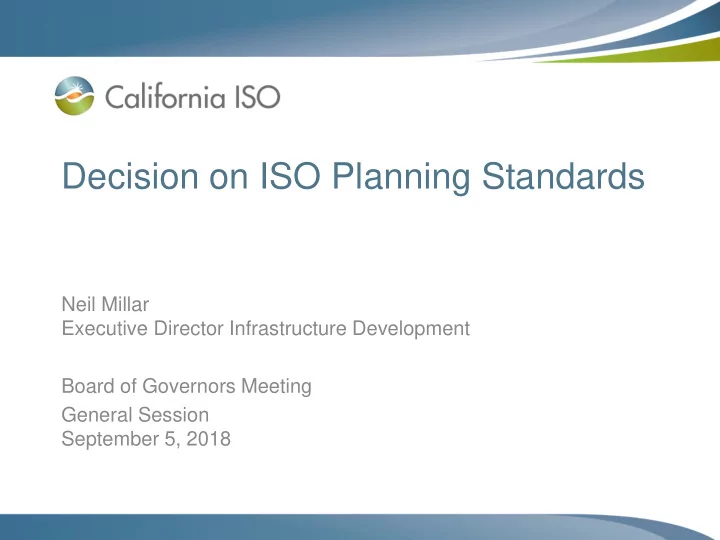 California ISO

Decision on ISO Planning Standards

Neil Millar
Executive Director Infrastructure Development

Board of Governors Meeting
General Session
September 5, 2018